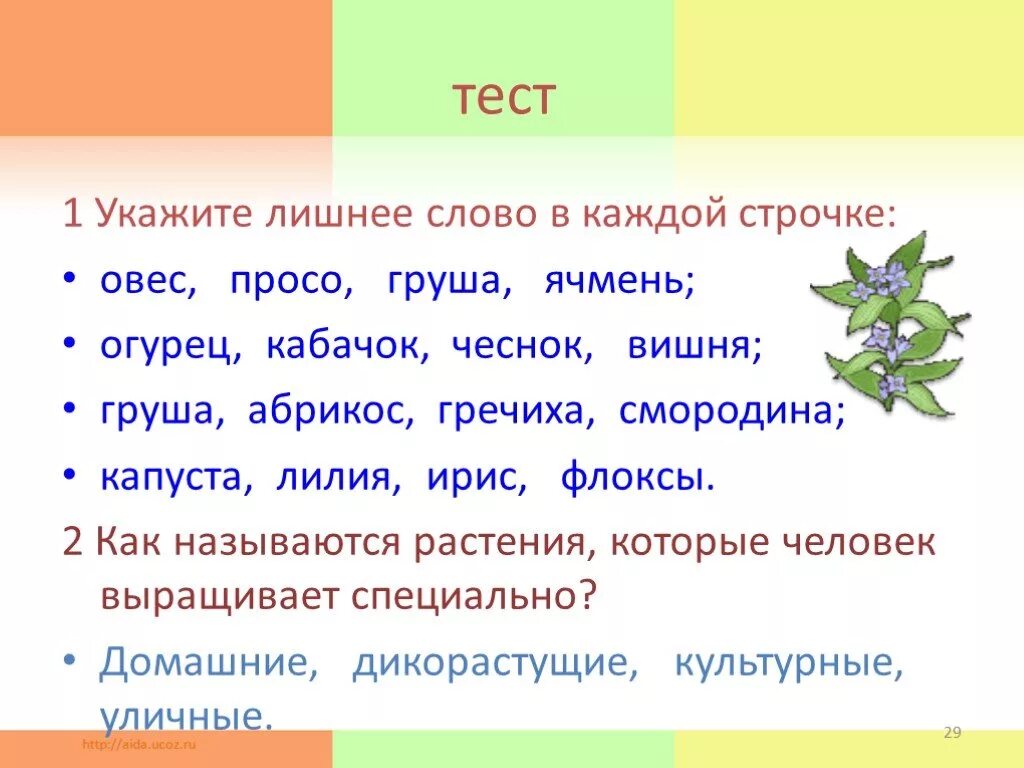 тест

1 Укажите лишнее слово в каждой строчке:

• овес, просо, груша, ячмень;

• огурец, кабачок, чеснок, вишня;

• груша, абрикос, гречиха, смородина;

• капуста, лилия, ирис, флоксы.

2 Как называются растения, которые человек выращивает специально?

• Домашние, дикорастущие, культурные, уличные.

http://aida.ucoz.ru

29